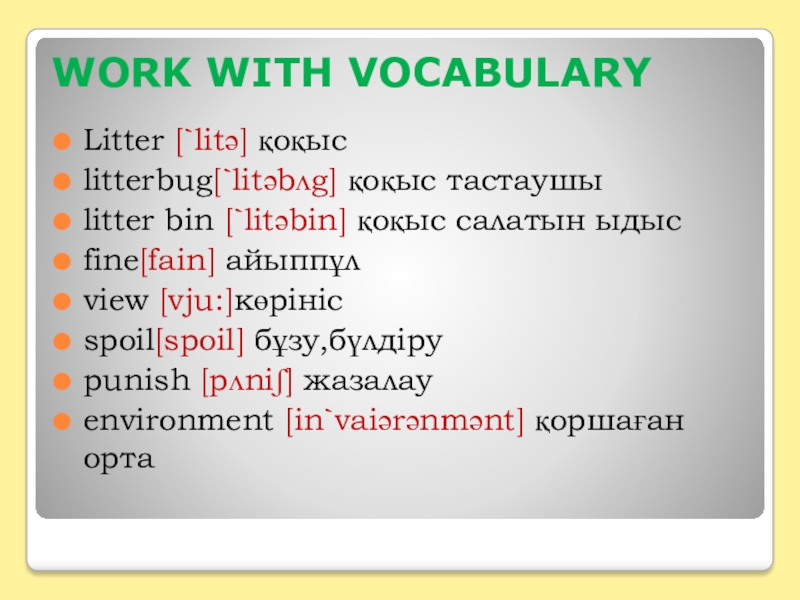 WORK WITH VOCABULARY

Litter [`litə] қоқыс
litterbug[`litəbʌg] қоқыс тастаушы
litter bin [`litəbin] қоқыс салатын ыдыс
fine[fain] айыппұл
view [vju:]көрініс
spoil[spoil] бұзу,бүлдіру
punish [pʌniʃ] жазалау
environment [in`vaiərənmənt] қоршаған орта